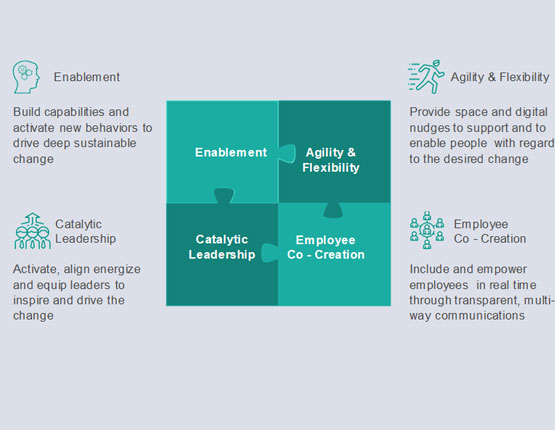 Enablement

Build capabilities and activate new behaviors to drive deep sustainable change

Catalytic Leadership

Activate, align energize and equip leaders to inspire and drive the change

Enablement

Agility & Flexibility

Catalytic Leadership

Employee Co - Creation

Agility & Flexibility

Provide space and digital nudges to support and to enable people with regard to the desired change

Employee Co - Creation

Include and empower employees in real time through transparent, multi-way communications